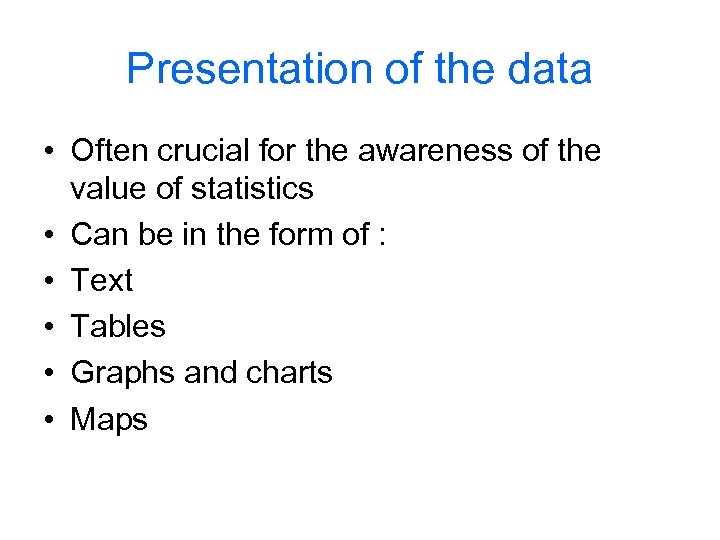 Presentation of the data

• Often crucial for the awareness of the value of statistics
• Can be in the form of :
• Text
• Tables
• Graphs and charts
• Maps